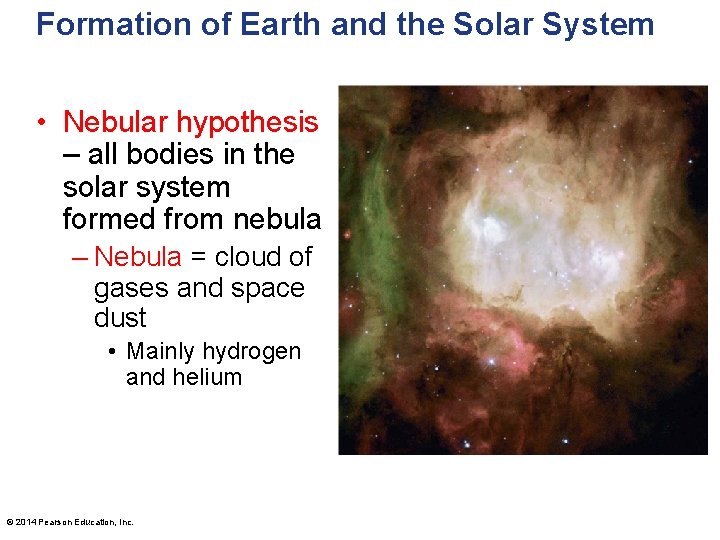 Formation of Earth and the Solar System

• Nebular hypothesis – all bodies in the solar system formed from nebula
– Nebula = cloud of gases and space dust
• Mainly hydrogen and helium

© 2014 Pearson Education, Inc.